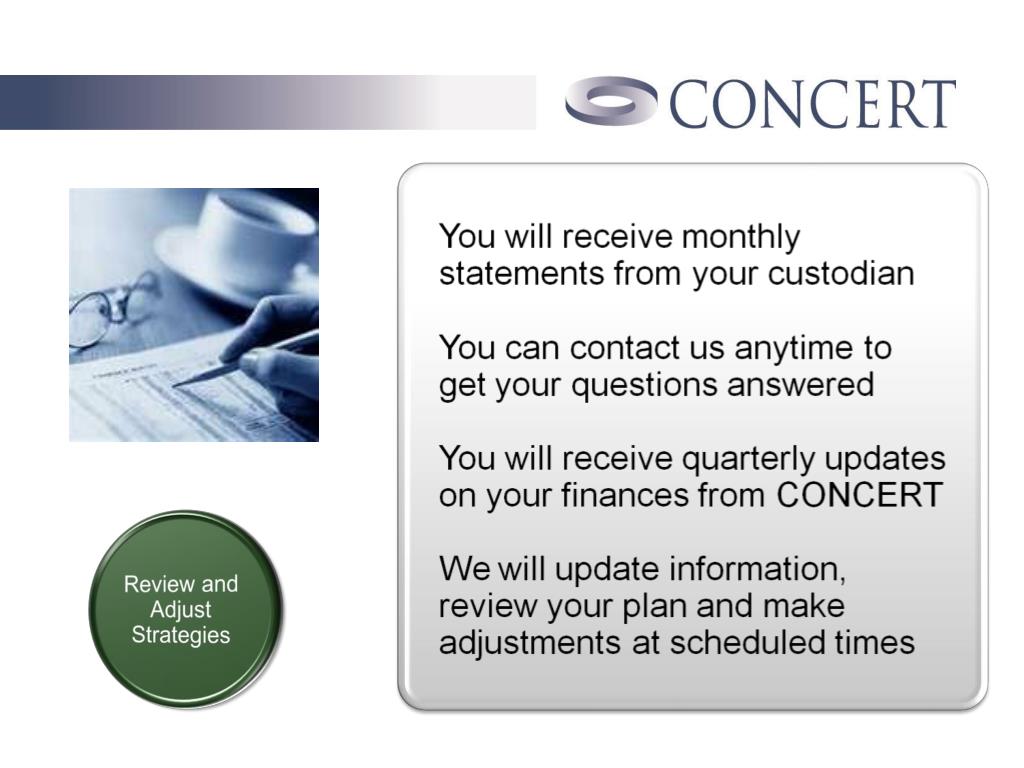 CONCERT

Review and Adjust Strategies

You will receive monthly statements from your custodian

You can contact us anytime to get your questions answered

You will receive quarterly updates on your finances from CONCERT

We will update information, review your plan and make adjustments at scheduled times